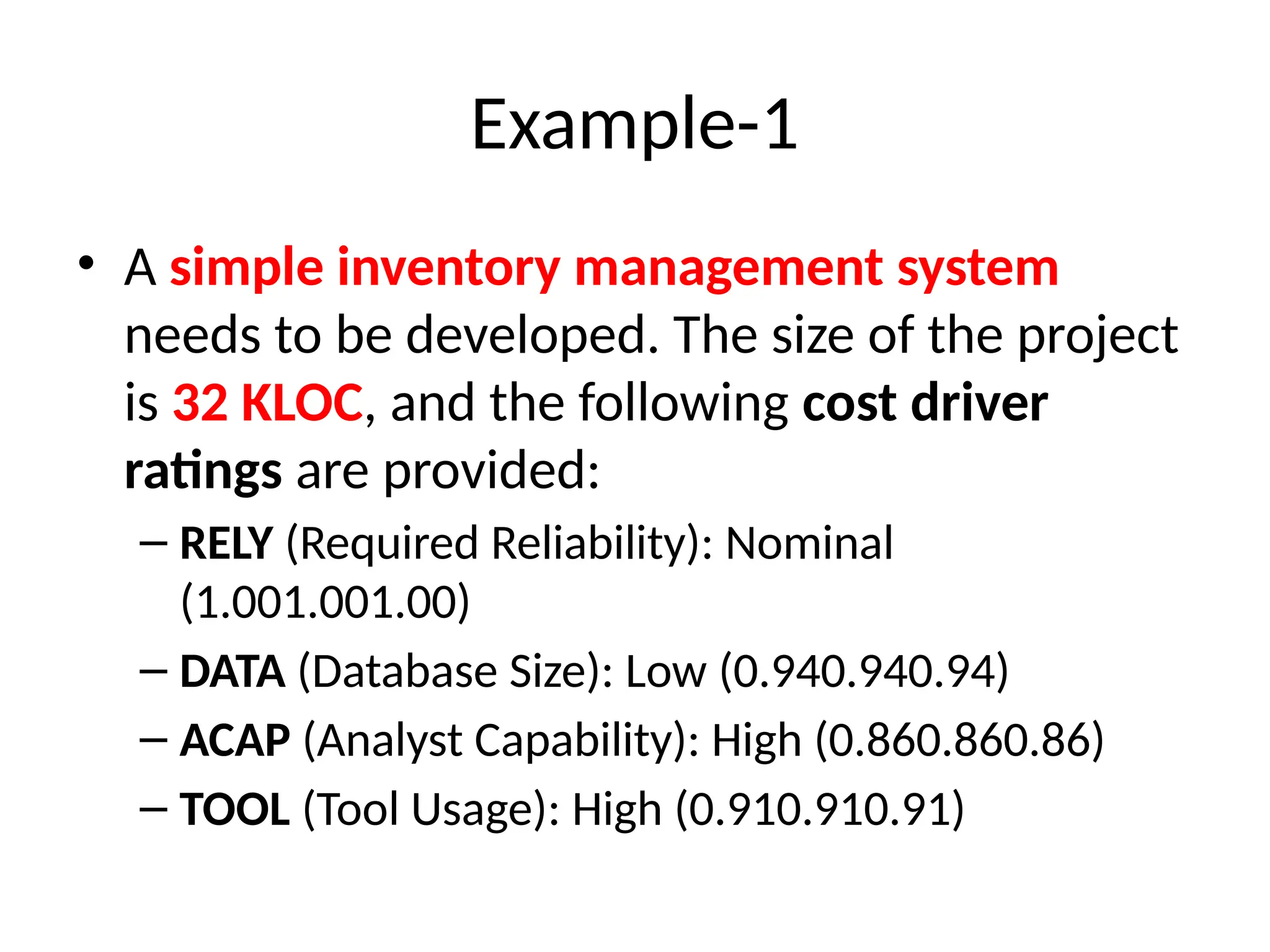 Example-1

• A simple inventory management system needs to be developed. The size of the project is 32 KLOC, and the following cost driver ratings are provided:

– RELY (Required Reliability): Nominal (1.001.001.00)

– DATA (Database Size): Low (0.940.940.94)

– ACAP (Analyst Capability): High (0.860.860.86)

– TOOL (Tool Usage): High (0.910.910.91)